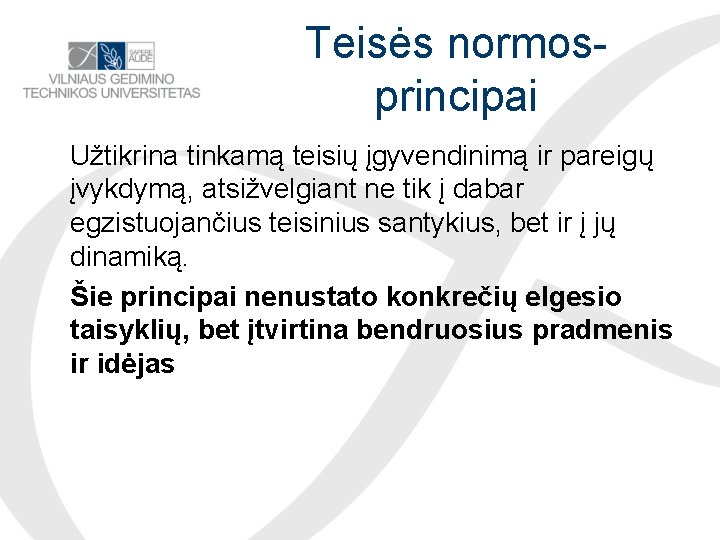 SAPERE AUDE
VILNIAUS GEDIMINO TECHNIKOS UNIVERSITETAS

Teisės normos-principai

Užtikrina tinkamą teisių įgyvendinimą ir pareigų įvykdymą, atsižvelgiant ne tik į dabar egzistuojančius teisinius santykius, bet ir į jų dinamiką.

Šie principai nenustato konkrečių elgesio taisyklių, bet įtvirtina bendruosius pradmenis ir idėjas